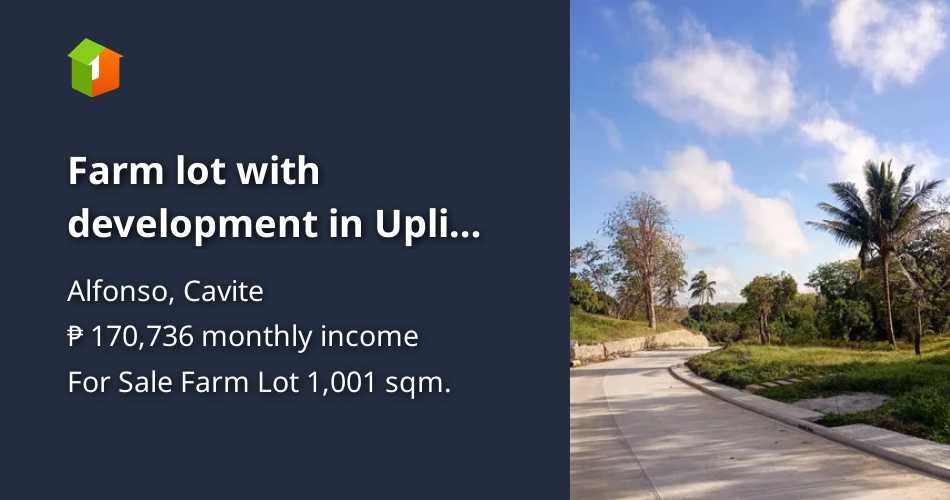 1

Farm lot with development in Upli...

Alfonso, Cavite

₱ 170,736 monthly income

For Sale Farm Lot 1,001 sqm.